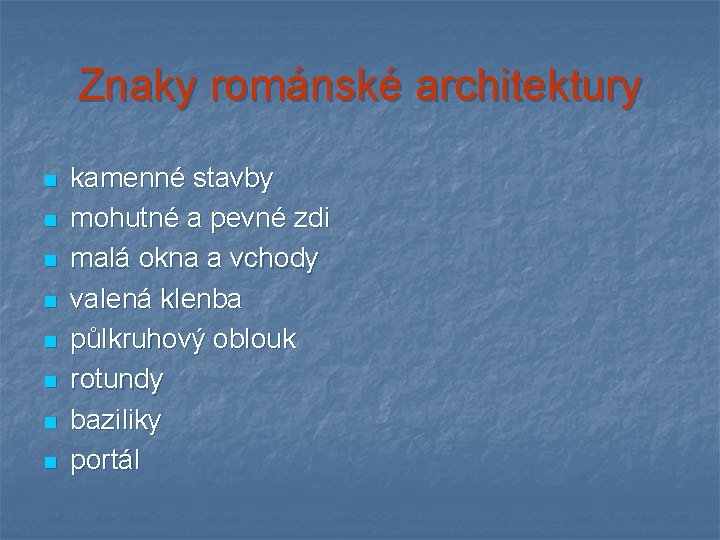 Znaky románské architektury

- kamenné stavby
- mohutné a pevné zdi
- malá okna a vchody
- valená klenba
- půlkruhový oblouk
- rotundy
- baziliky
- portál